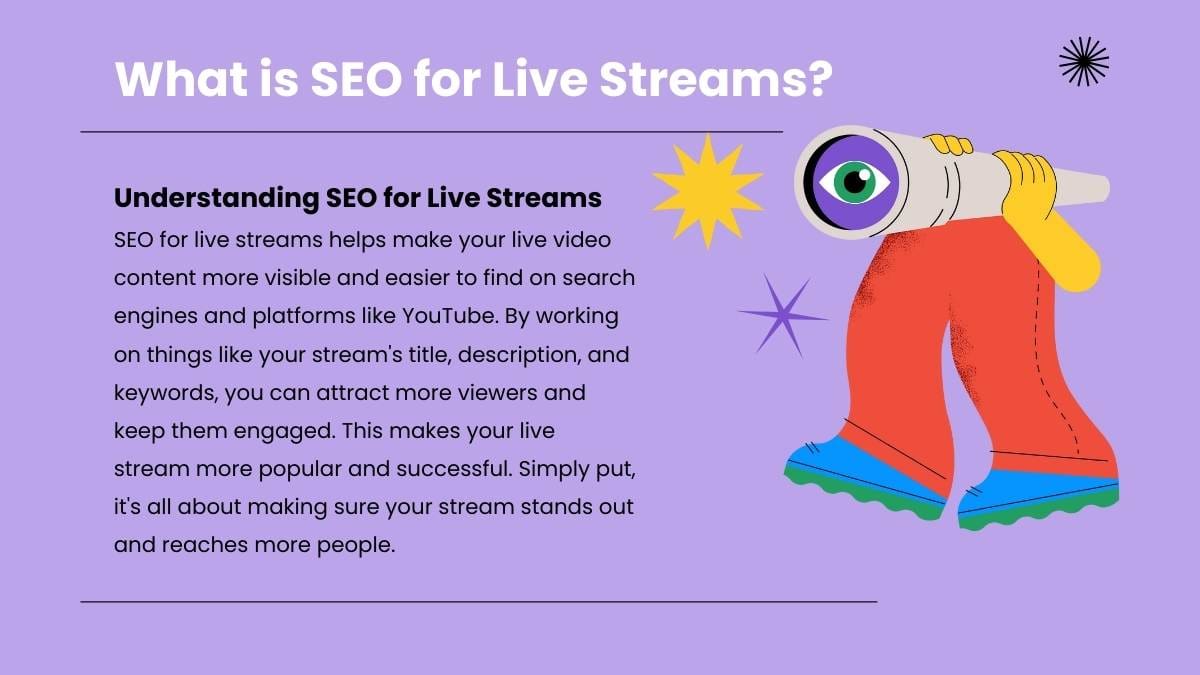 What is SEO for Live Streams?

Understanding SEO for Live Streams

SEO for live streams helps make your live video content more visible and easier to find on search engines and platforms like YouTube. By working on things like your stream's title, description, and keywords, you can attract more viewers and keep them engaged. This makes your live stream more popular and successful. Simply put, it's all about making sure your stream stands out and reaches more people.